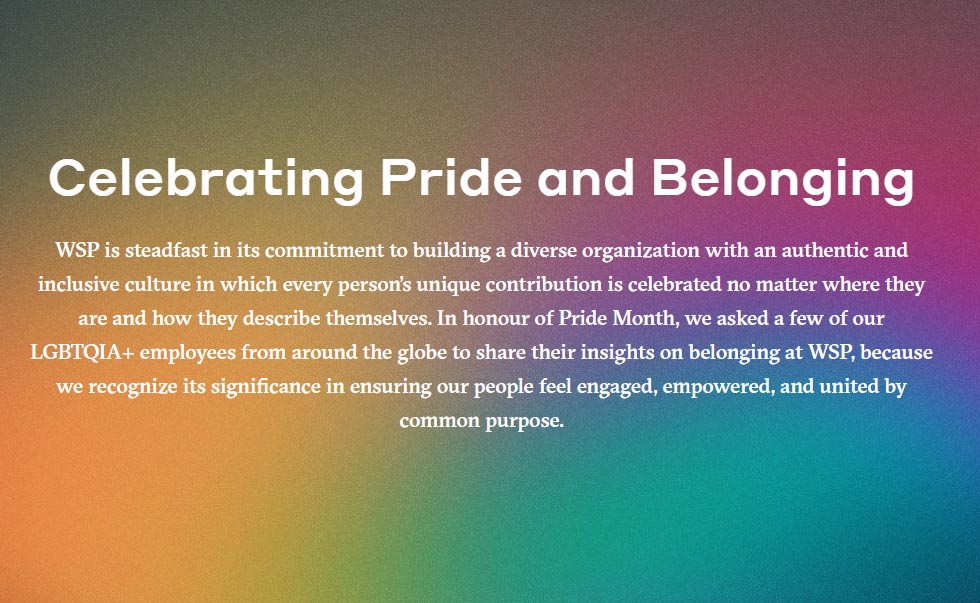 Celebrating Pride and Belonging

WSP is steadfast in its commitment to building a diverse organization with an authentic and inclusive culture in which every person's unique contribution is celebrated no matter where they are and how they describe themselves. In honour of Pride Month, we asked a few of our LGBTQIA+ employees from around the globe to share their insights on belonging at WSP, because we recognize its significance in ensuring our people feel engaged, empowered, and united by common purpose.